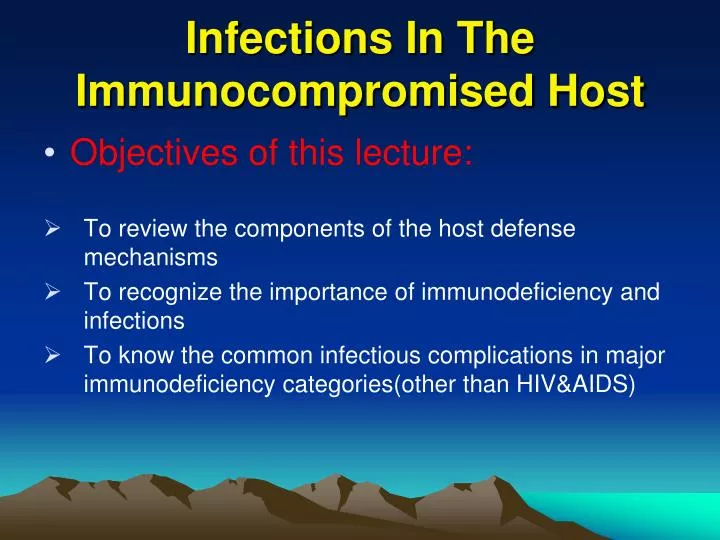 Infections In The Immunocompromised Host

• Objectives of this lecture:

➢ To review the components of the host defense mechanisms
➢ To recognize the importance of immunodeficiency and infections
➢ To know the common infectious complications in major immunodeficiency categories(other than HIV&AIDS)